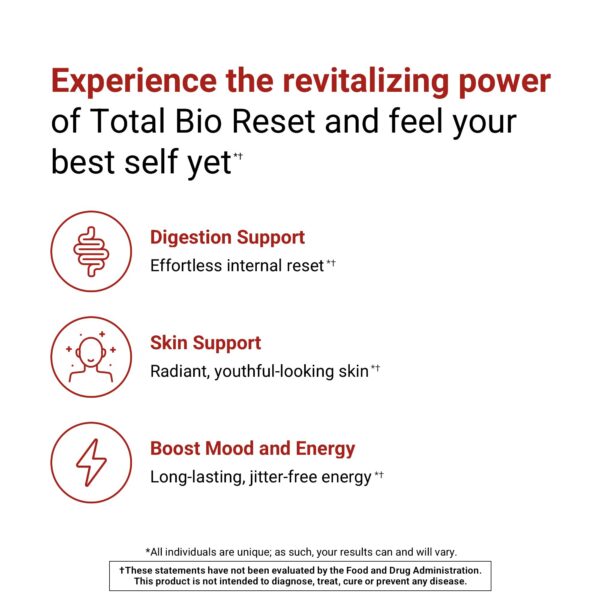 Experience the revitalizing power of Total Bio Reset and feel your best self yet*†

Digestion Support
Effortless internal reset*†

Skin Support
Radiant, youthful-looking skin*†

Boost Mood and Energy
Long-lasting, jitter-free energy*†

*All individuals are unique; as such, your results can and will vary.

†These statements have not been evaluated by the Food and Drug Administration. This product is not intended to diagnose, treat, cure or prevent any disease.